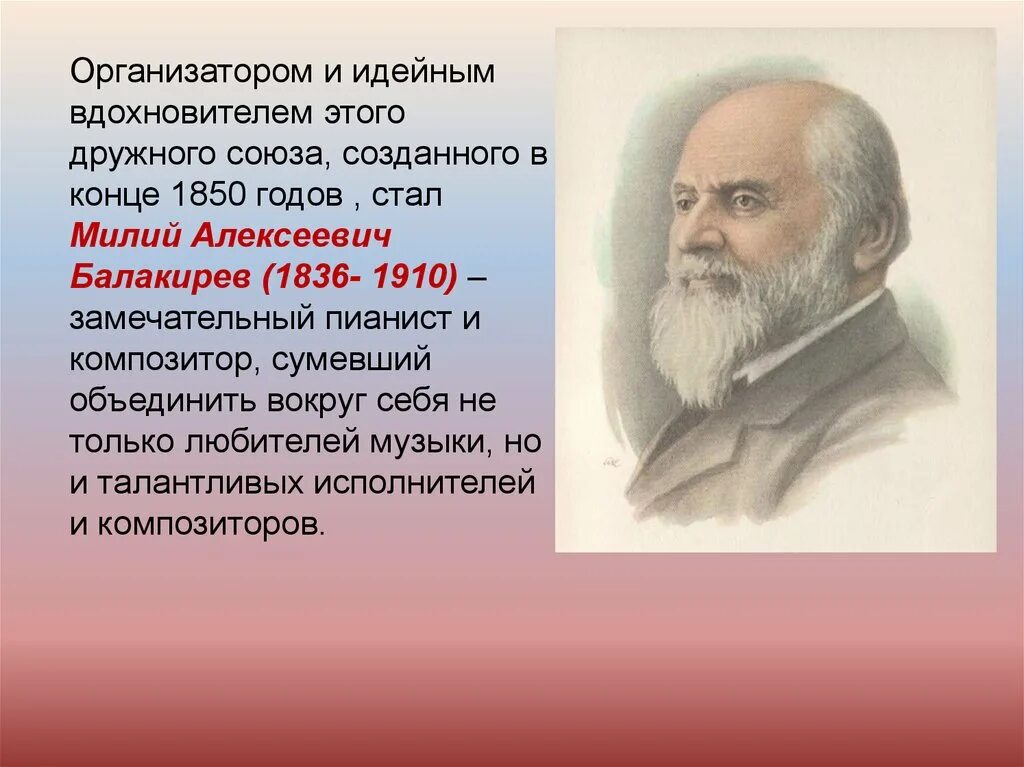 Организатором и идейным вдохновителем этого дружного союза, созданного в конце 1850 годов , стал Милий Алексеевич Балакирев (1836- 1910) – замечательный пианист и композитор, сумевший объединить вокруг себя не только любителей музыки, но и талантливых исполнителей и композиторов.